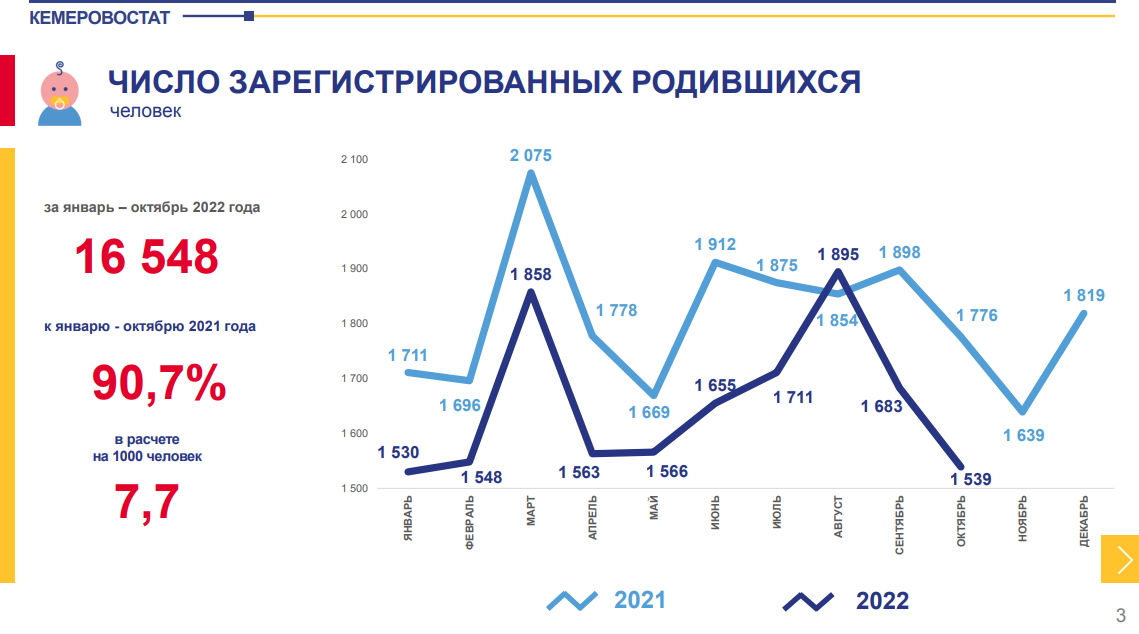 КЕМЕРОВОСТАТ

ЧИСЛО ЗАРЕГИСТРИРОВАННЫХ РОДИВШИХСЯ
человек

за январь – октябрь 2022 года
16 548
к январю - октябрю 2021 года
90,7%
в расчете
на 1000 человек
7,7

2 100
2 000
1 900
1 800
1 700
1 600
1 500

1 711
1 696
2 075
1 778
1 669
1 912
1 875
1 854
1 898
1 776
1 639
1 819

1 530
1 548
1 858
1 563
1 566
1 655
1 711
1 895
1 683
1 539

ЯНВАРЬ
ФЕВРАЛЬ
МАРТ
АПРЕЛЬ
МАЙ
ИЮНЬ
ИЮЛЬ
АВГУСТ
СЕНТЯБРЬ
ОКТЯБРЬ
НОЯБРЬ
ДЕКАБРЬ

2021
2022

3